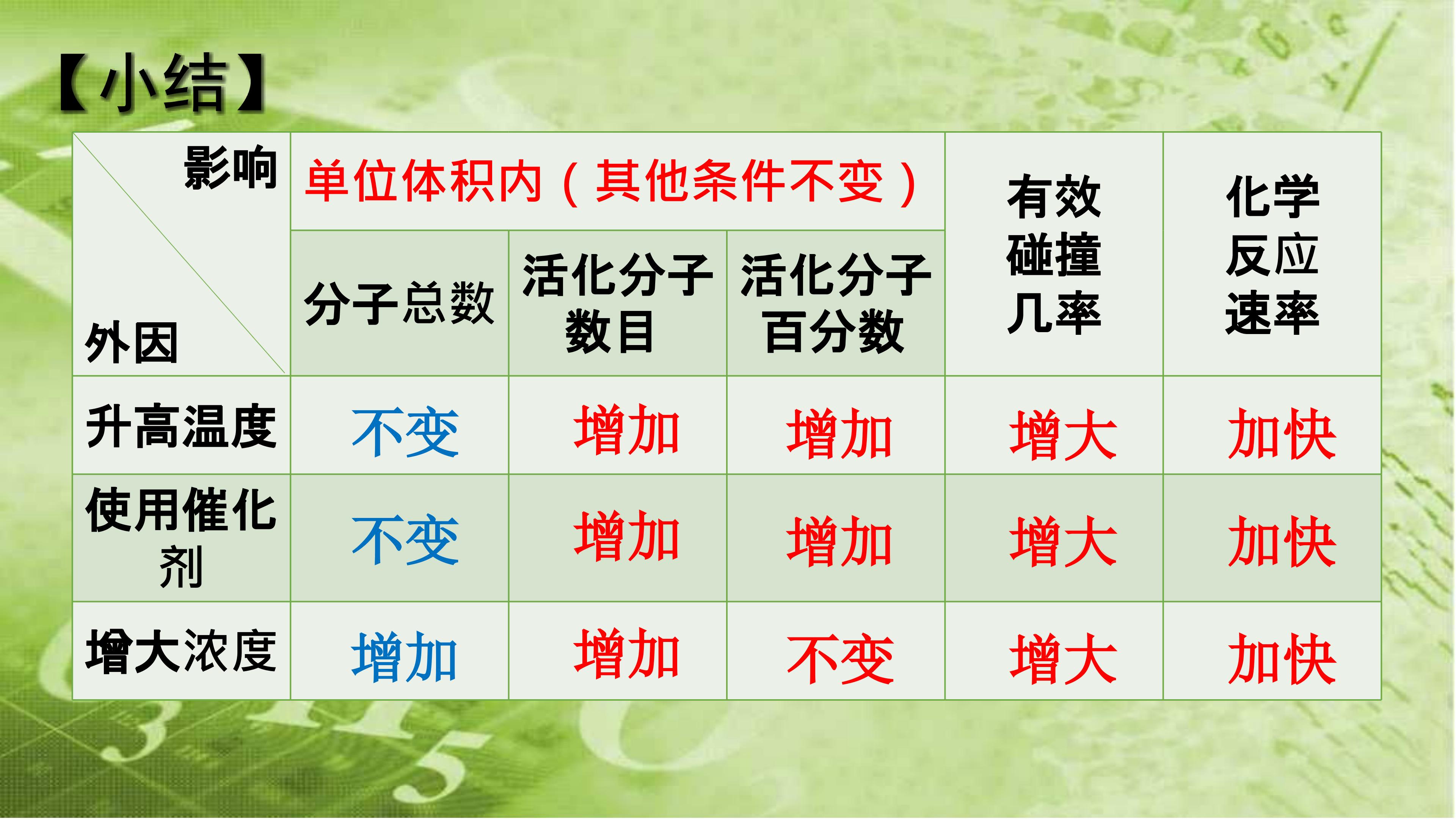 【小结】

| 影响 外因 | 单位体积内（其他条件不变） | | | 有效碰撞几率 | 化学反应速率 |
|---|---|---|---|---|---|
| | 分子总数 | 活化分子数目 | 活化分子百分数 | | |
| 升高温度 | 不变 | 增加 | 增加 | 增大 | 加快 |
| 使用催化剂 | 不变 | 增加 | 增加 | 增大 | 加快 |
| 增大浓度 | 增加 | 增加 | 不变 | 增大 | 加快 |